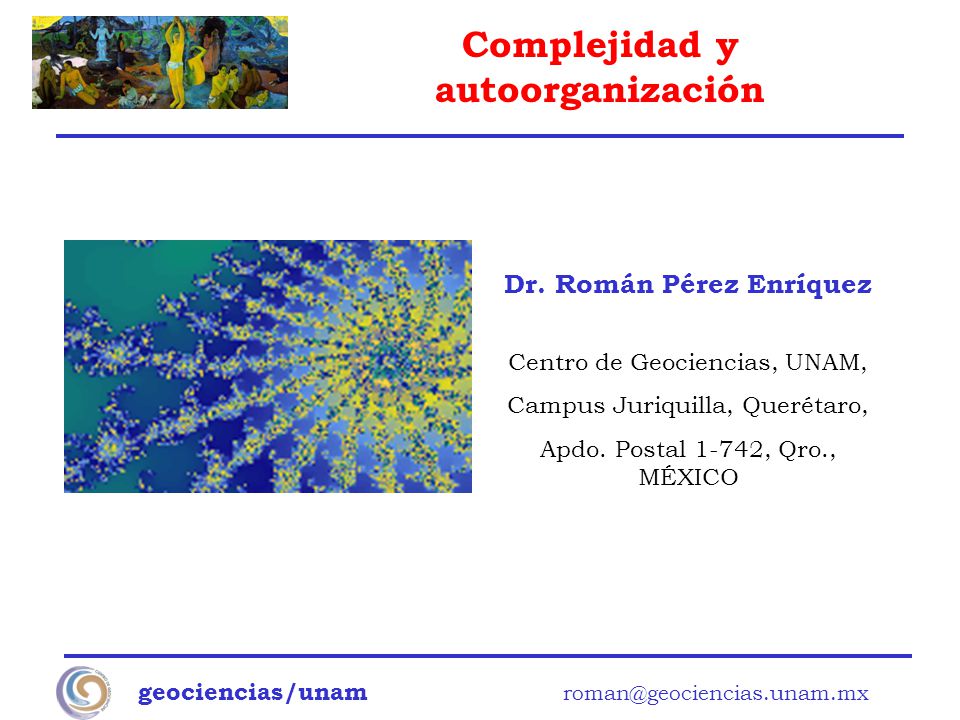 Complejidad y autoorganización

Dr. Román Pérez Enríquez

Centro de Geociencias, UNAM,

Campus Juriquilla, Querétaro,

Apdo. Postal 1-742, Qro., MÉXICO

geociencias/unam

roman@geociencias.unam.mx